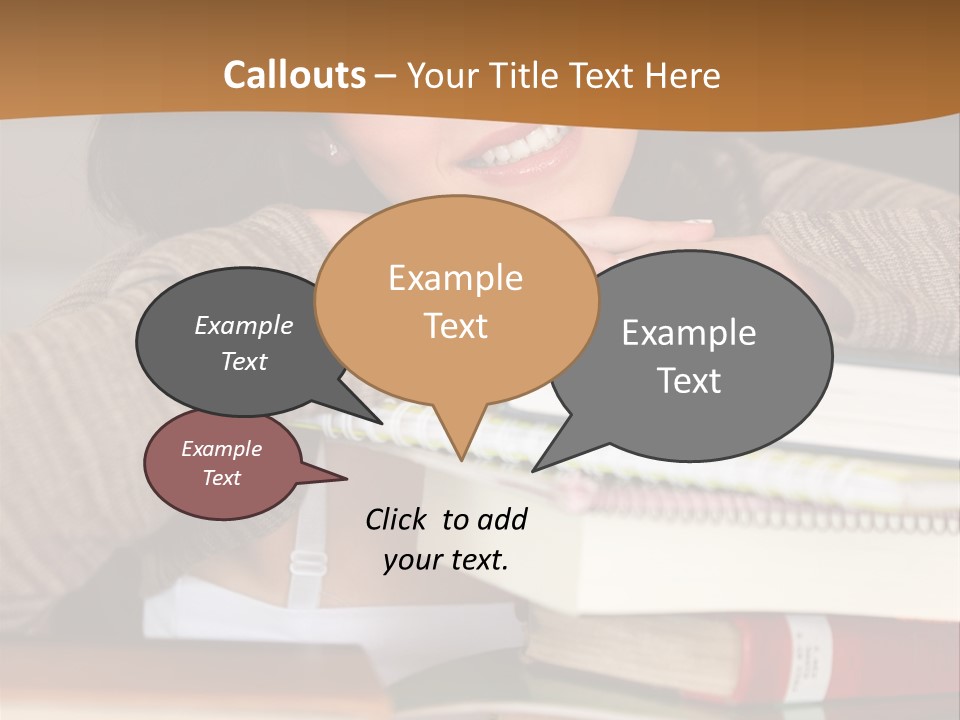 Callouts – Your Title Text Here

Example Text

Example Text

Example Text

Example Text

Click to add your text.